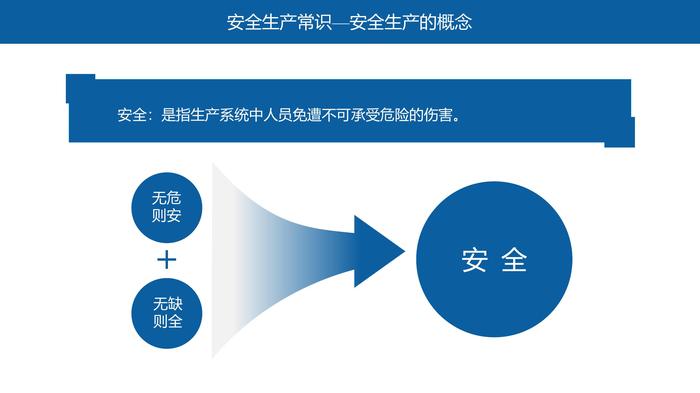 安全生产常识—安全生产的概念

安全：是指生产系统中人员免遭不可承受危险的伤害。

无危则安

+

无缺则全

安 全